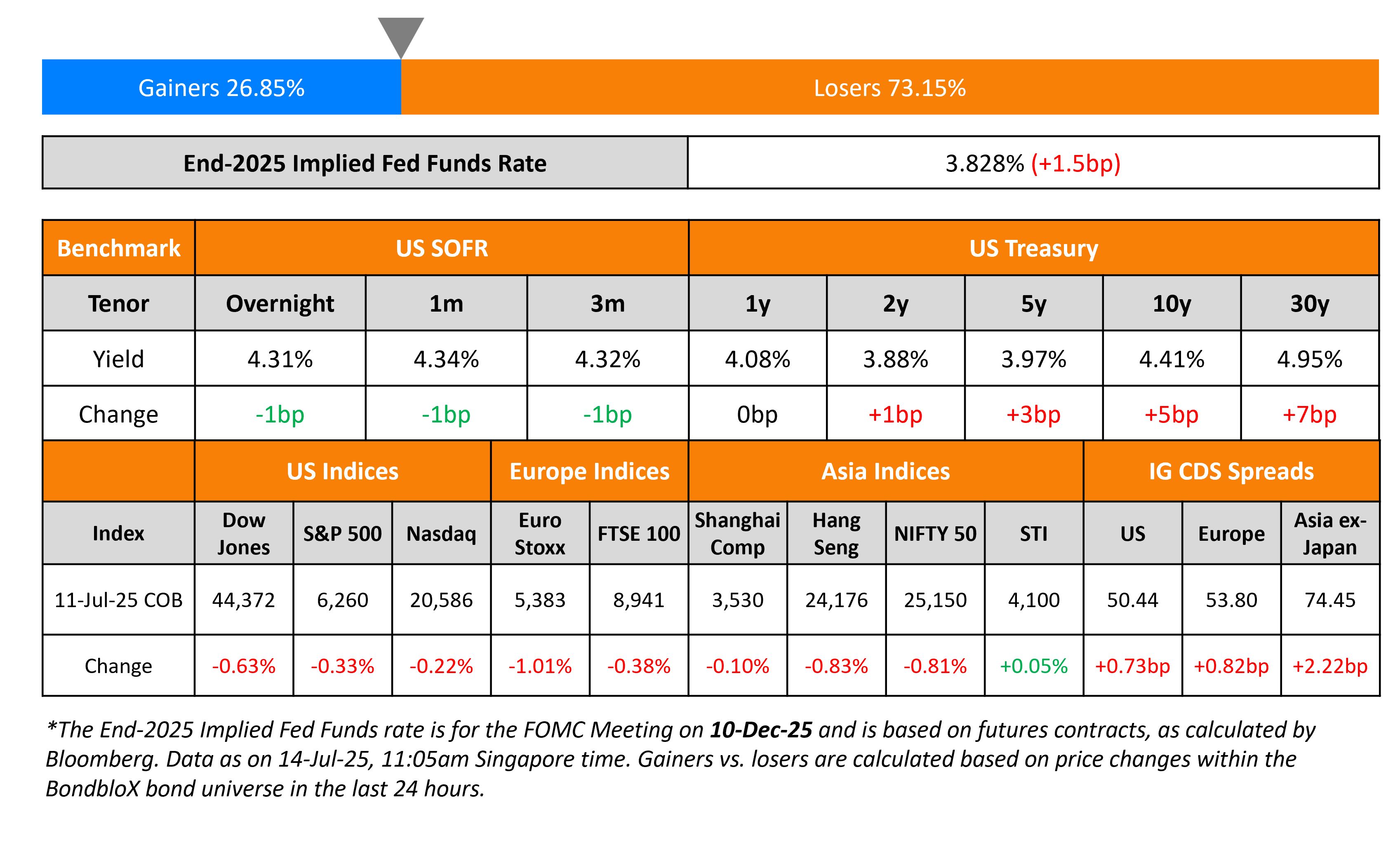 Gainers 26.85%

Losers 73.15%

| End-2025 Implied Fed Funds Rate | 3.828% (+1.5bp) |
|---|---|

| Benchmark | US SOFR | | | US Treasury | | | | |
|---|---|---|---|---|---|---|---|---|
| Tenor | Overnight | 1m | 3m | 1y | 2y | 5y | 10y | 30y |
| Yield | 4.31% | 4.34% | 4.32% | 4.08% | 3.88% | 3.97% | 4.41% | 4.95% |
| Change | -1bp | -1bp | -1bp | 0bp | +1bp | +3bp | +5bp | +7bp |

| | US Indices | | | Europe Indices | | Asia Indices | | | | IG CDS Spreads | | |
|---|---|---|---|---|---|---|---|---|---|---|---|---|
| Index | Dow Jones | S&P 500 | Nasdaq | Euro Stoxx | FTSE 100 | Shanghai Comp | Hang Seng | NIFTY 50 | STI | US | Europe | Asia ex-Japan |
| 11-Jul-25 COB | 44,372 | 6,260 | 20,586 | 5,383 | 8,941 | 3,530 | 24,176 | 25,150 | 4,100 | 50.44 | 53.80 | 74.45 |
| Change | -0.63% | -0.33% | -0.22% | -1.01% | -0.38% | -0.10% | -0.83% | -0.81% | +0.05% | +0.73bp | +0.82bp | +2.22bp |

*The End-2025 Implied Fed Funds rate is for the FOMC Meeting on 10-Dec-25 and is based on futures contracts, as calculated by Bloomberg. Data as on 14-Jul-25, 11:05am Singapore time. Gainers vs. losers are calculated based on price changes within the BondbloX bond universe in the last 24 hours.